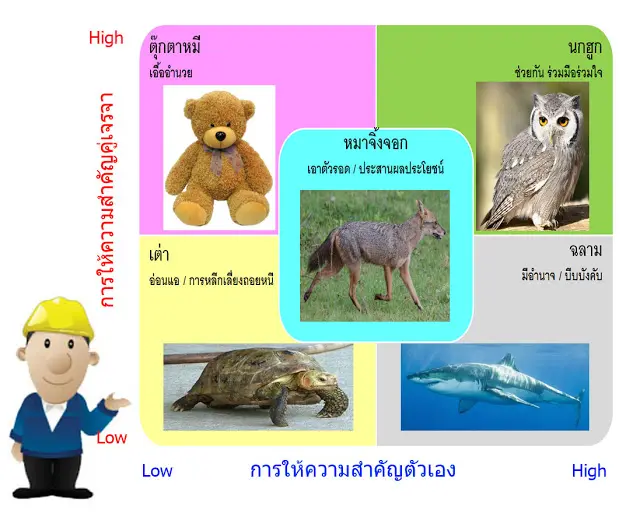 High

การให้ความสำคัญคู่เจรจา

Low

ตุ๊กตาหมี
เอื้ออำนวย

นกฮูก
ช่วยกัน ร่วมมือร่วมใจ

หมาจิ้งจอก
เอาตัวรอด / ประสานผลประโยชน์

เต่า
อ่อนแอ / การหลีกเลี่ยงถอยหนี

ฉลาม
มีอำนาจ / บีบบังคับ

Low

การให้ความสำคัญตัวเอง

High